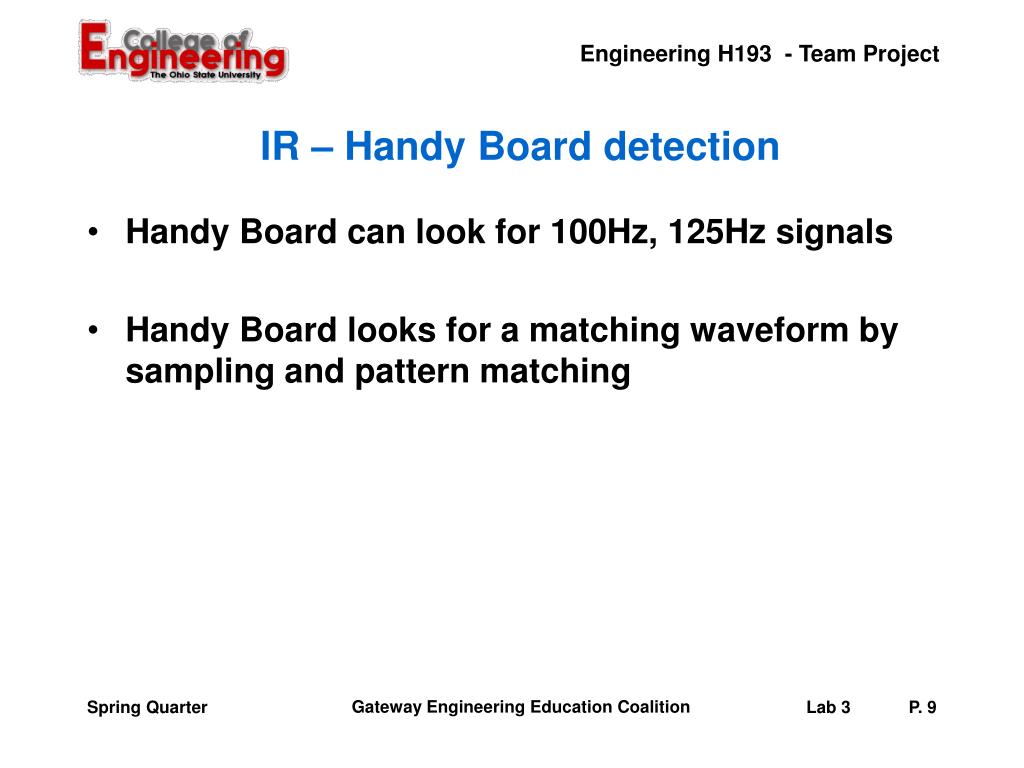 College of Engineering
The Ohio State University

Engineering H193 - Team Project

IR – Handy Board detection

• Handy Board can look for 100Hz, 125Hz signals

• Handy Board looks for a matching waveform by sampling and pattern matching

Spring Quarter

Gateway Engineering Education Coalition

Lab 3

P. 9